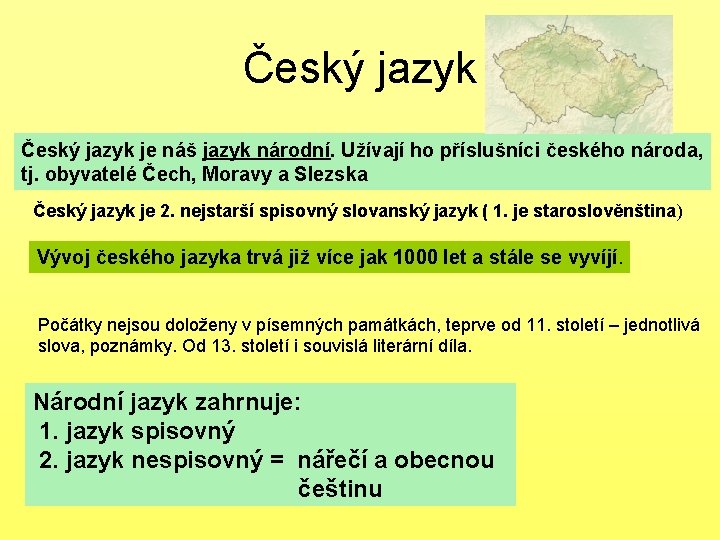 Český jazyk

Český jazyk je náš jazyk národní. Užívají ho příslušníci českého národa, tj. obyvatelé Čech, Moravy a Slezska

Český jazyk je 2. nejstarší spisovný slovanský jazyk ( 1. je staroslověnština)

Vývoj českého jazyka trvá již více jak 1000 let a stále se vyvíjí.

Počátky nejsou doloženy v písemných památkách, teprve od 11. století – jednotlivá slova, poznámky. Od 13. století i souvislá literární díla.

Národní jazyk zahrnuje:
1. jazyk spisovný
2. jazyk nespisovný = nářečí a obecnou češtinu